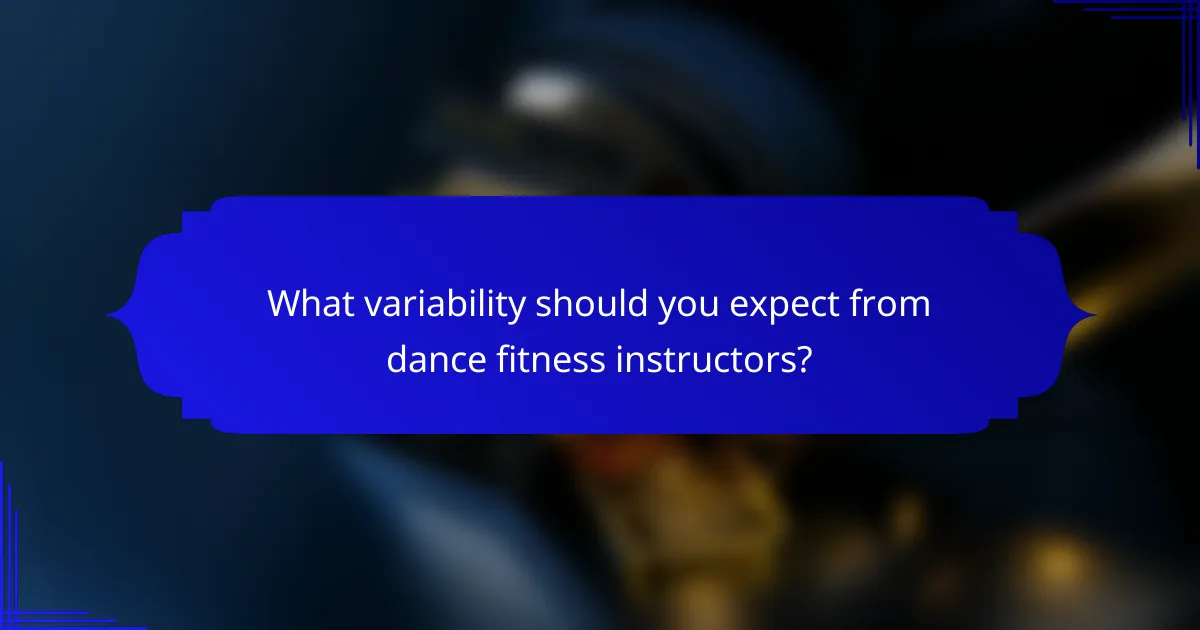 What variability should you expect from dance fitness instructors?